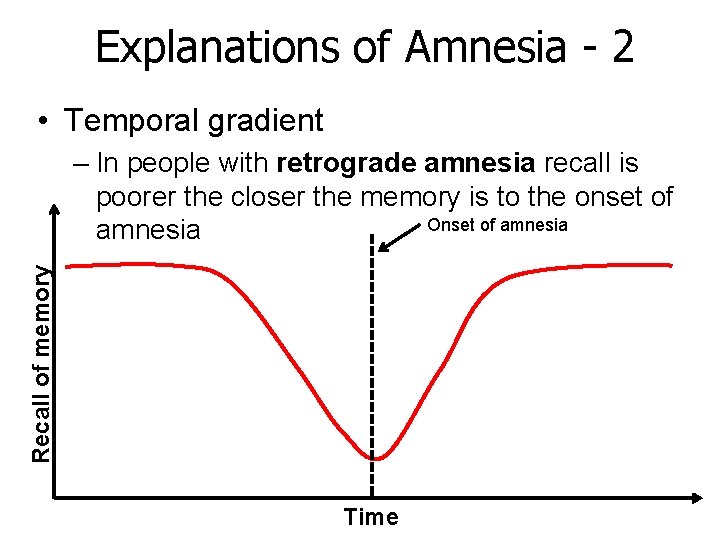 Explanations of Amnesia - 2

• Temporal gradient
– In people with retrograde amnesia recall is poorer the closer the memory is to the onset of amnesia

Onset of amnesia

Recall of memory

Time